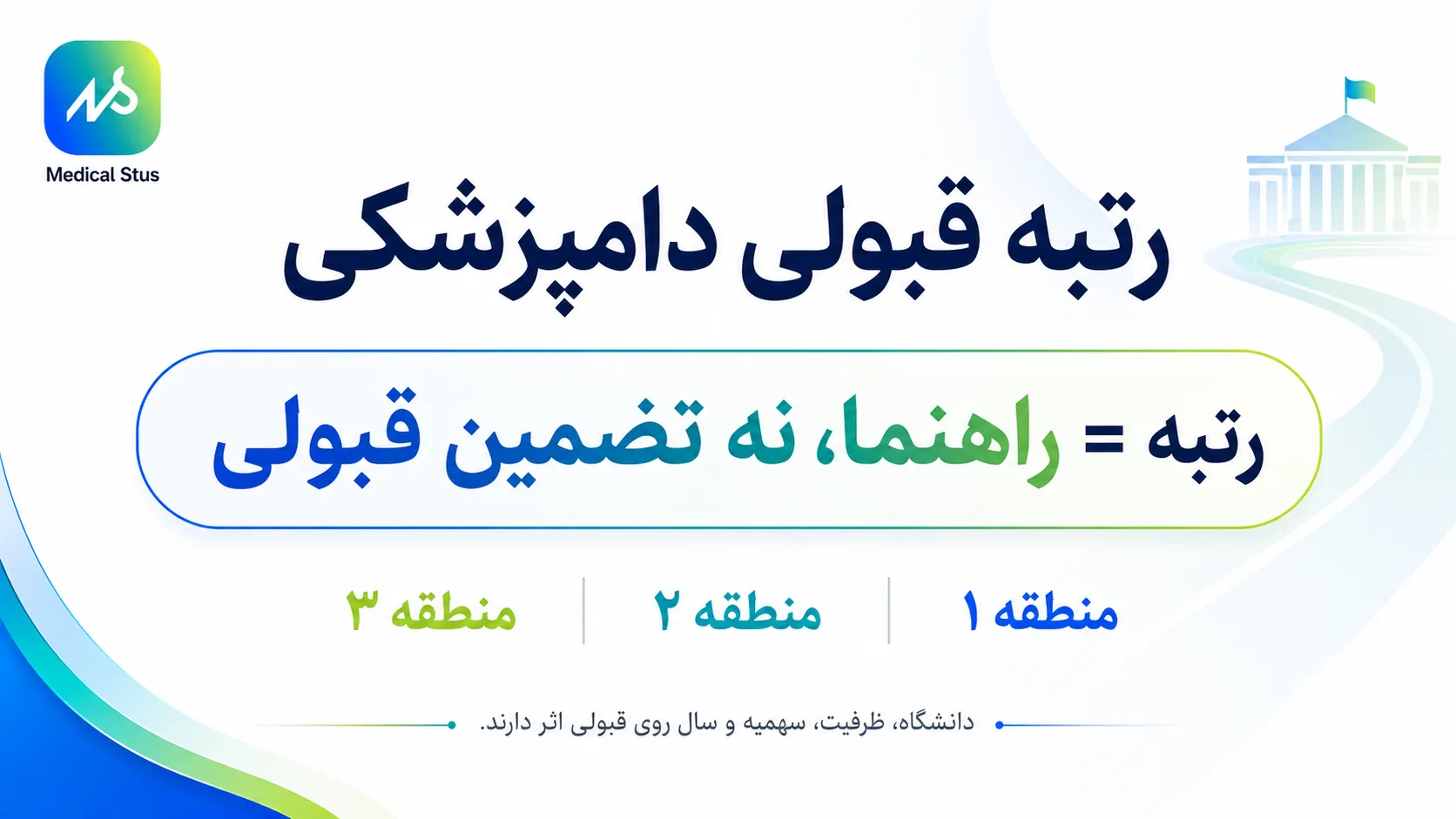 Medical Stus

رتبه قبولی دامپزشکی

رتبه = راهنما، نه تضمین قبولی

منطقه ۱ | منطقه ۲ | منطقه ۳

دانشگاه، ظرفیت، سهمیه و سال روی قبولی اثر دارند.